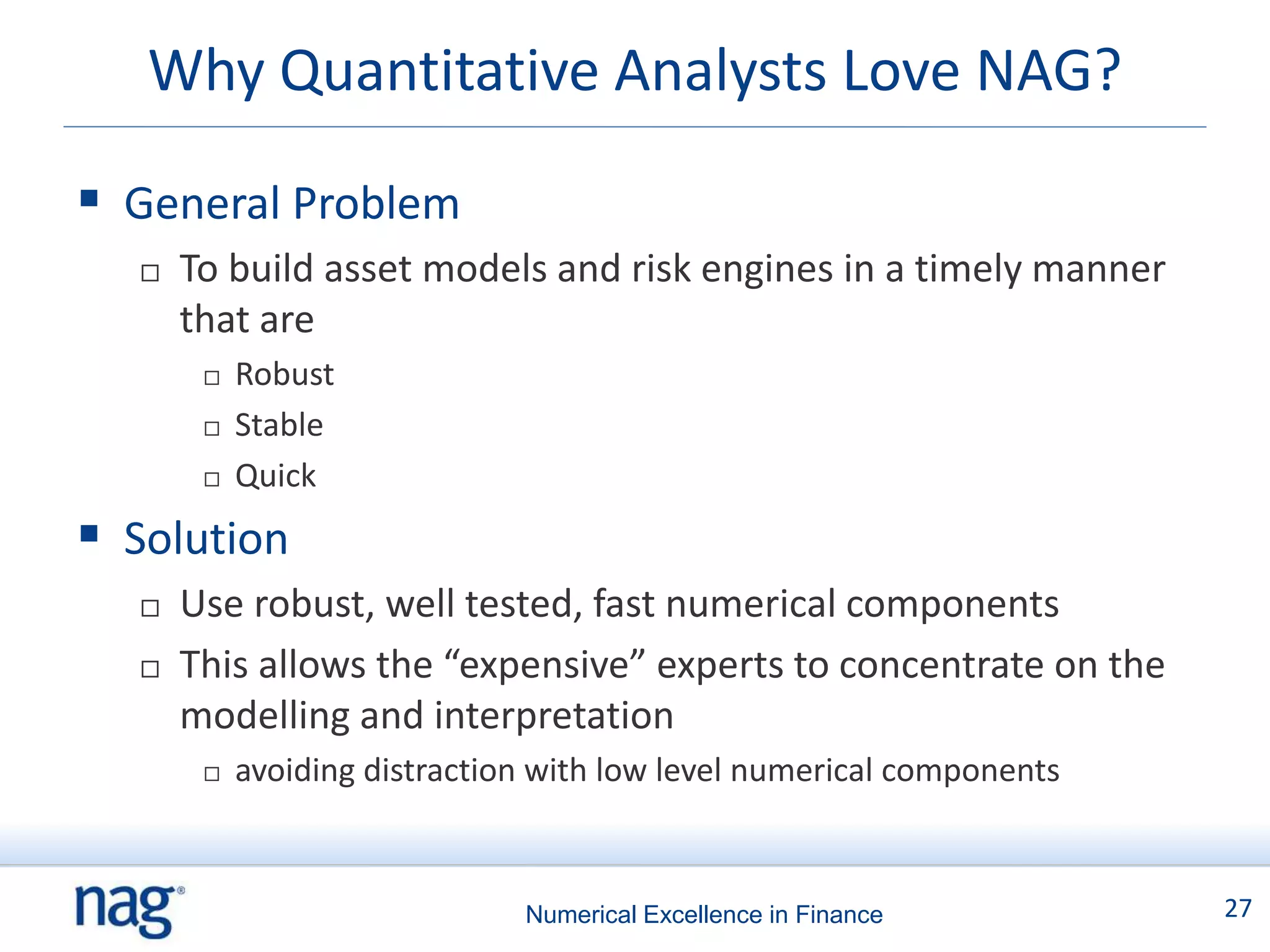 Why Quantitative Analysts Love NAG?

▪ General Problem

□ To build asset models and risk engines in a timely manner that are

□ Robust

□ Stable

□ Quick

▪ Solution

□ Use robust, well tested, fast numerical components

□ This allows the “expensive” experts to concentrate on the modelling and interpretation

□ avoiding distraction with low level numerical components

nag®

Numerical Excellence in Finance

27